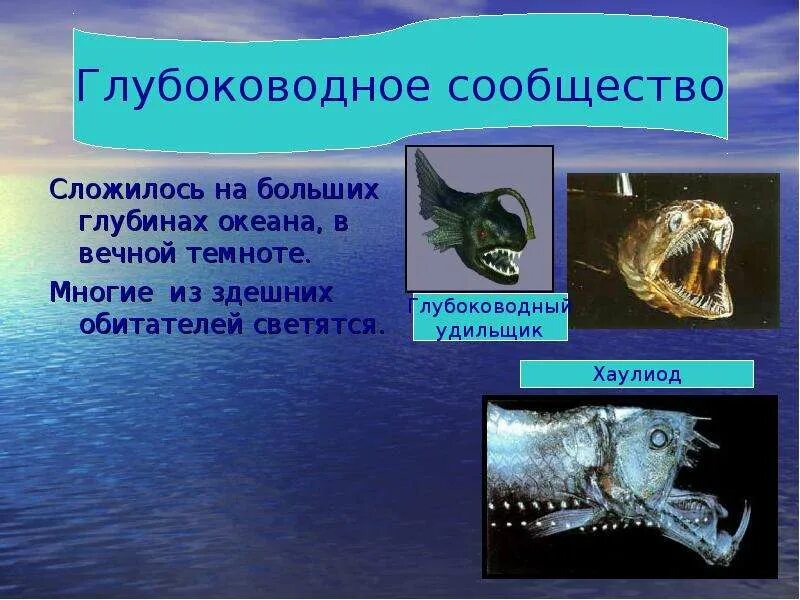 Глубоководное сообщество

Сложилось на больших глубинах океана, в вечной темноте.

Многие из здешних обитателей светятся.

Глубоководный удильщик

Хаулиод